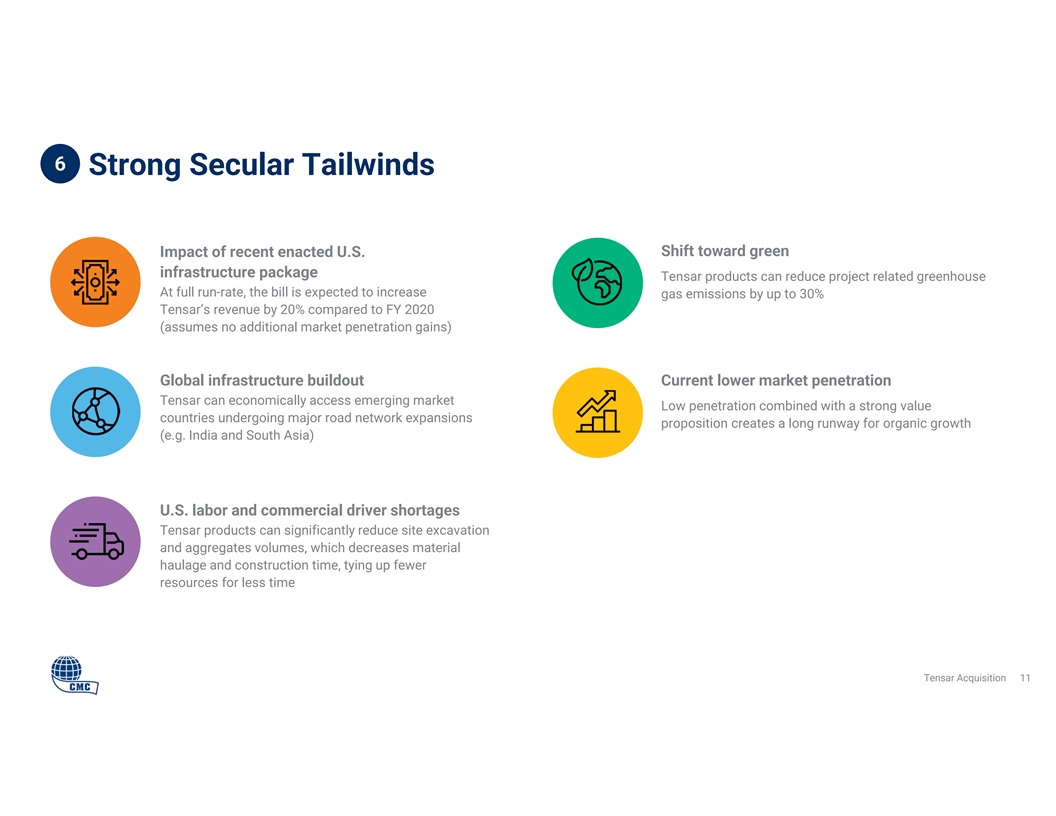 6 Strong Secular Tailwinds

Impact of recent enacted U.S. infrastructure package
At full run-rate, the bill is expected to increase Tensar's revenue by 20% compared to FY 2020 (assumes no additional market penetration gains)

Global infrastructure buildout
Tensar can economically access emerging market countries undergoing major road network expansions (e.g. India and South Asia)

U.S. labor and commercial driver shortages
Tensar products can significantly reduce site excavation and aggregates volumes, which decreases material haulage and construction time, tying up fewer resources for less time

Shift toward green
Tensar products can reduce project related greenhouse gas emissions by up to 30%

Current lower market penetration
Low penetration combined with a strong value proposition creates a long runway for organic growth

CMC

Tensar Acquisition 11